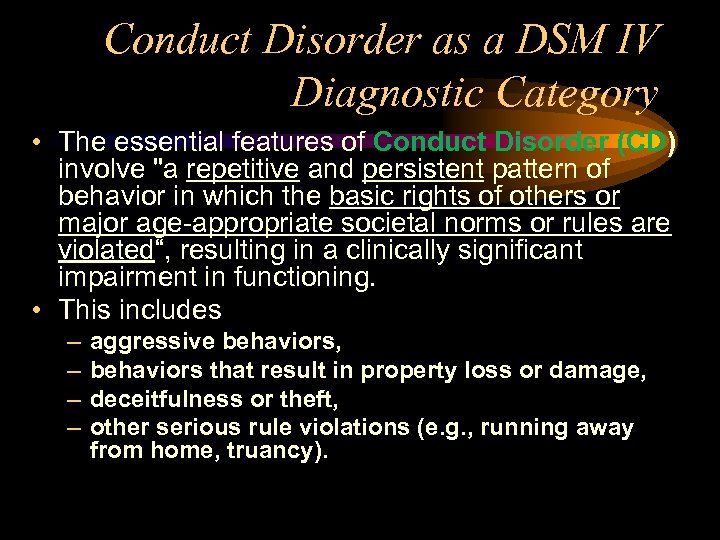 Conduct Disorder as a DSM IV Diagnostic Category

• The essential features of Conduct Disorder (CD) involve "a repetitive and persistent pattern of behavior in which the basic rights of others or major age-appropriate societal norms or rules are violated“, resulting in a clinically significant impairment in functioning.
• This includes
– aggressive behaviors,
– behaviors that result in property loss or damage,
– deceitfulness or theft,
– other serious rule violations (e.g., running away from home, truancy).